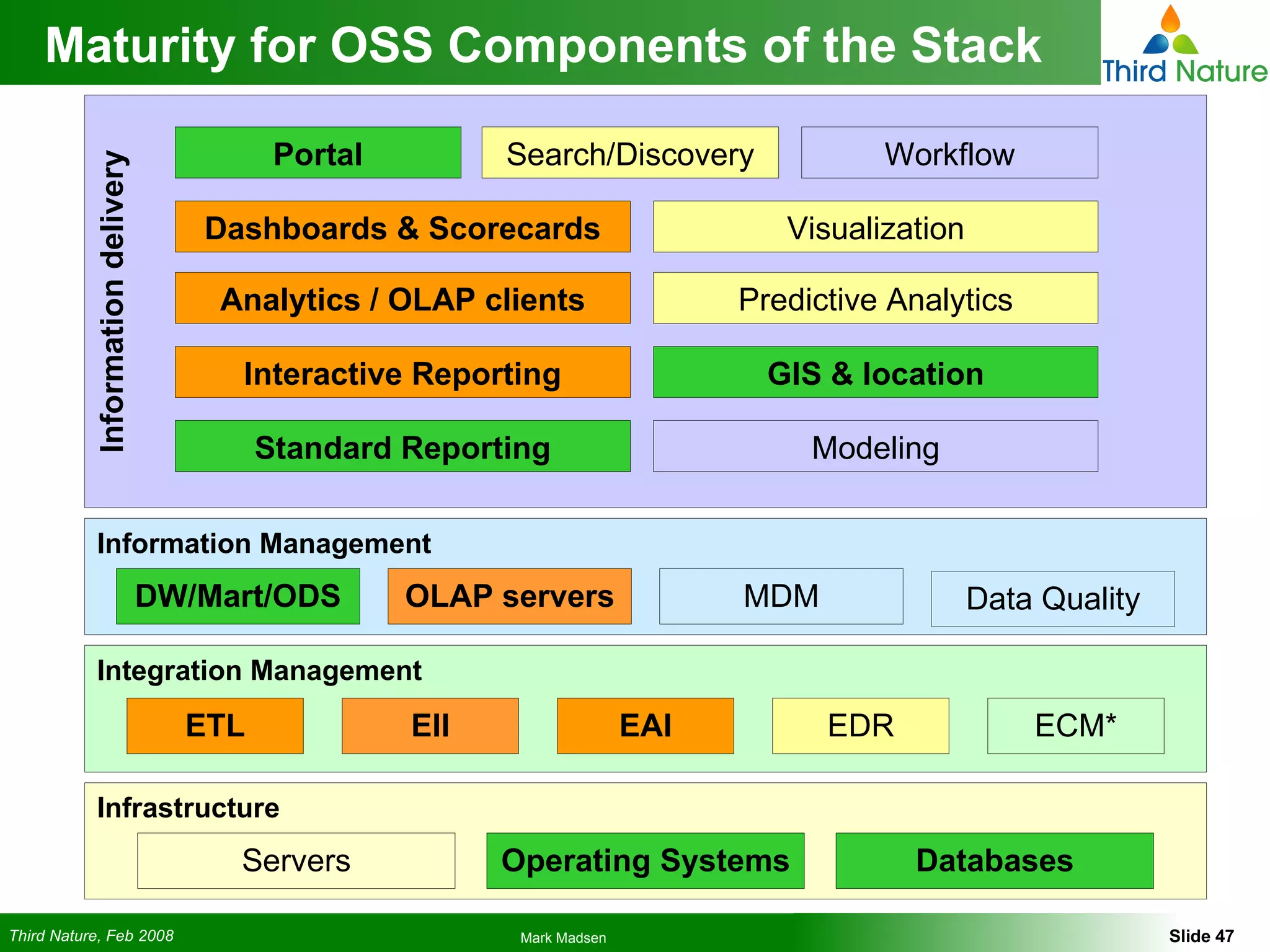 Maturity for OSS Components of the Stack

Third Nature

Information delivery

Portal

Search/Discovery

Workflow

Dashboards & Scorecards

Visualization

Analytics / OLAP clients

Predictive Analytics

Interactive Reporting

GIS & location

Standard Reporting

Modeling

Information Management

DW/Mart/ODS

OLAP servers

MDM

Data Quality

Integration Management

ETL

EII

EAI

EDR

ECM*

Infrastructure

Servers

Operating Systems

Databases

Third Nature, Feb 2008

Mark Madsen

Slide 47